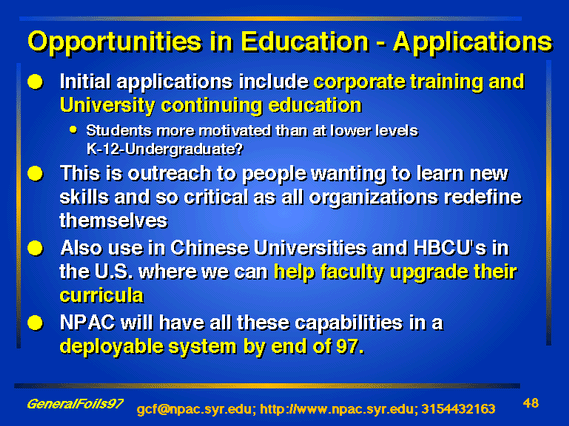 Opportunities in Education - Applications

Initial applications include corporate training and University continuing education

Students more motivated than at lower levels K-12-Undergraduate?

This is outreach to people wanting to learn new skills and so critical as all organizations redefine themselves

Also use in Chinese Universities and HBCU's in the U.S. where we can help faculty upgrade their curricula

NPAC will have all these capabilities in a deployable system by end of 97.

GeneralFoils97

gcf@npac.syr.edu; http://www.npac.syr.edu; 3154432163

48